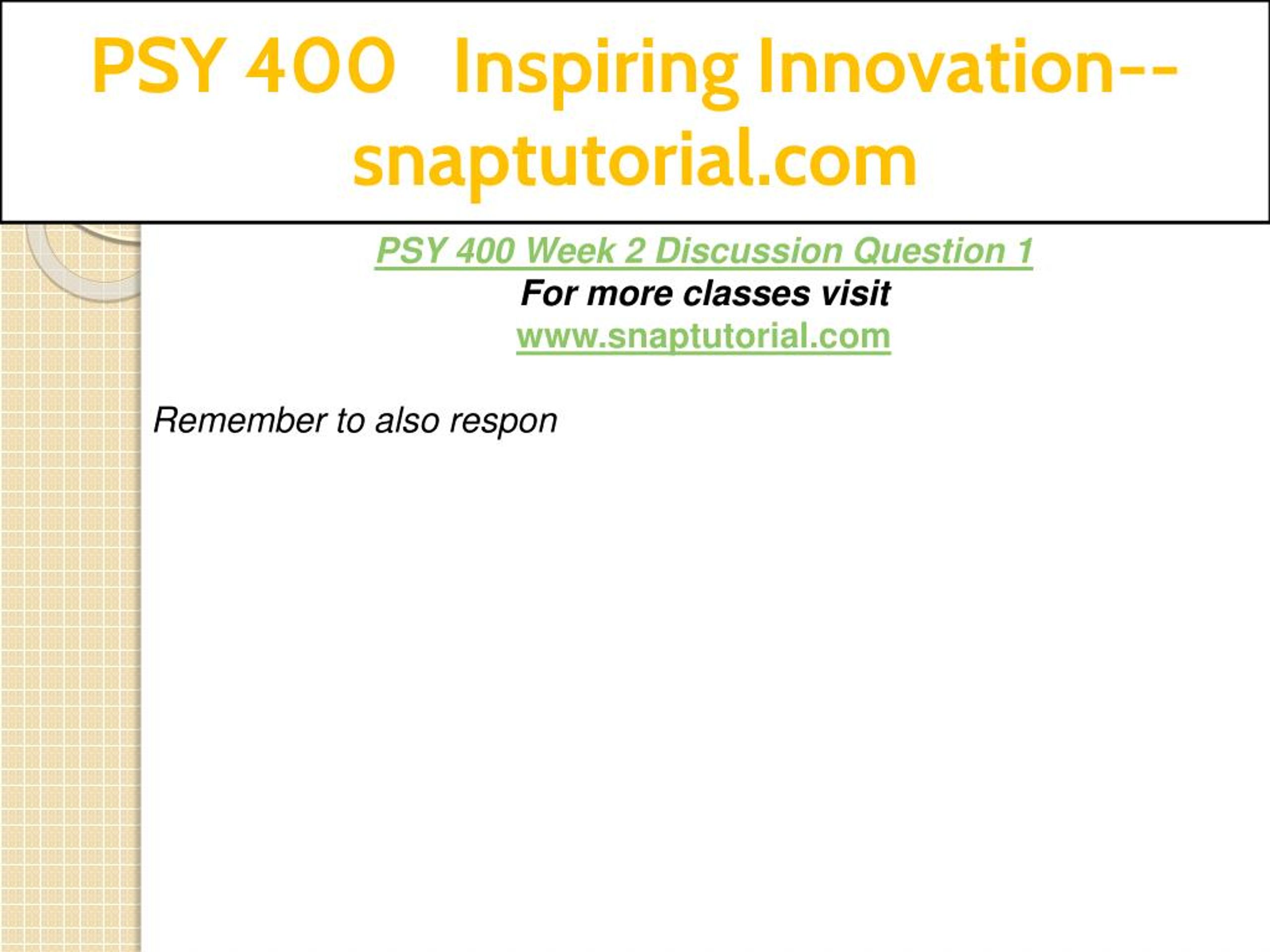 PSY 400 Inspiring Innovation--snaptutorial.com

PSY 400 Week 2 Discussion Question 1
For more classes visit
www.snaptutorial.com

Remember to also respon